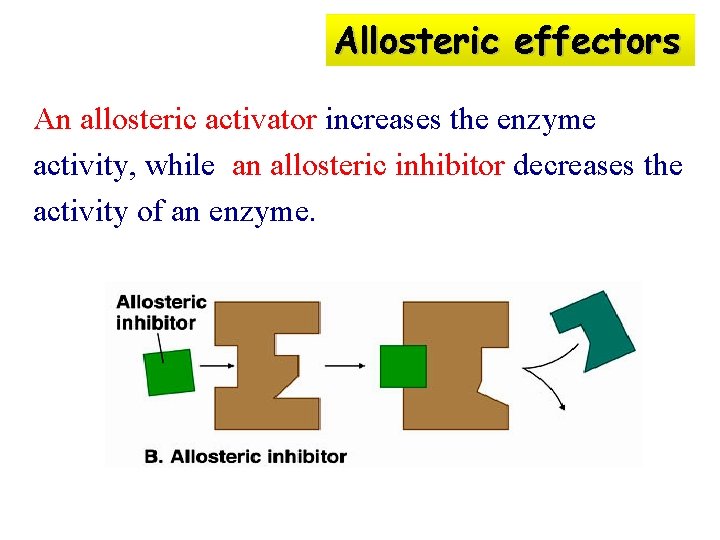 Allosteric effectors

An allosteric activator increases the enzyme activity, while an allosteric inhibitor decreases the activity of an enzyme.

Allosteric inhibitor

B. Allosteric inhibitor